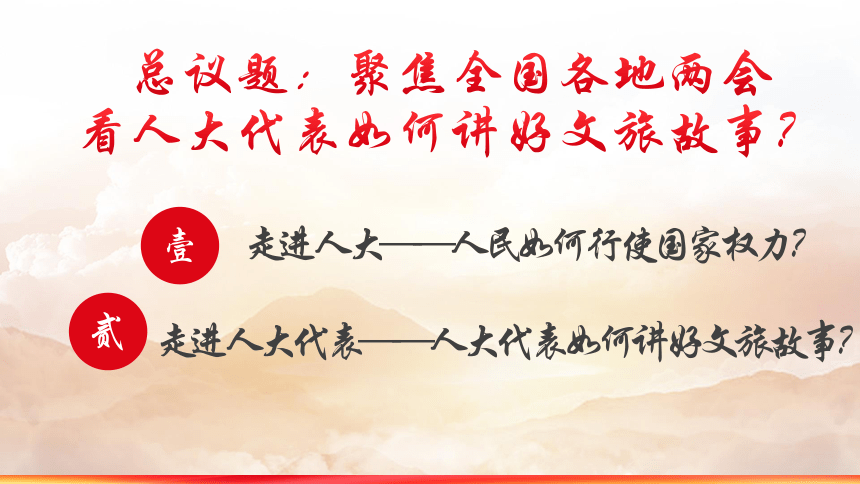 总议题：聚焦全国各地两会
看人大代表如何讲好文旅故事？

壹 走进人大——人民如何行使国家权力？

贰 走进人大代表——人大代表如何讲好文旅故事？